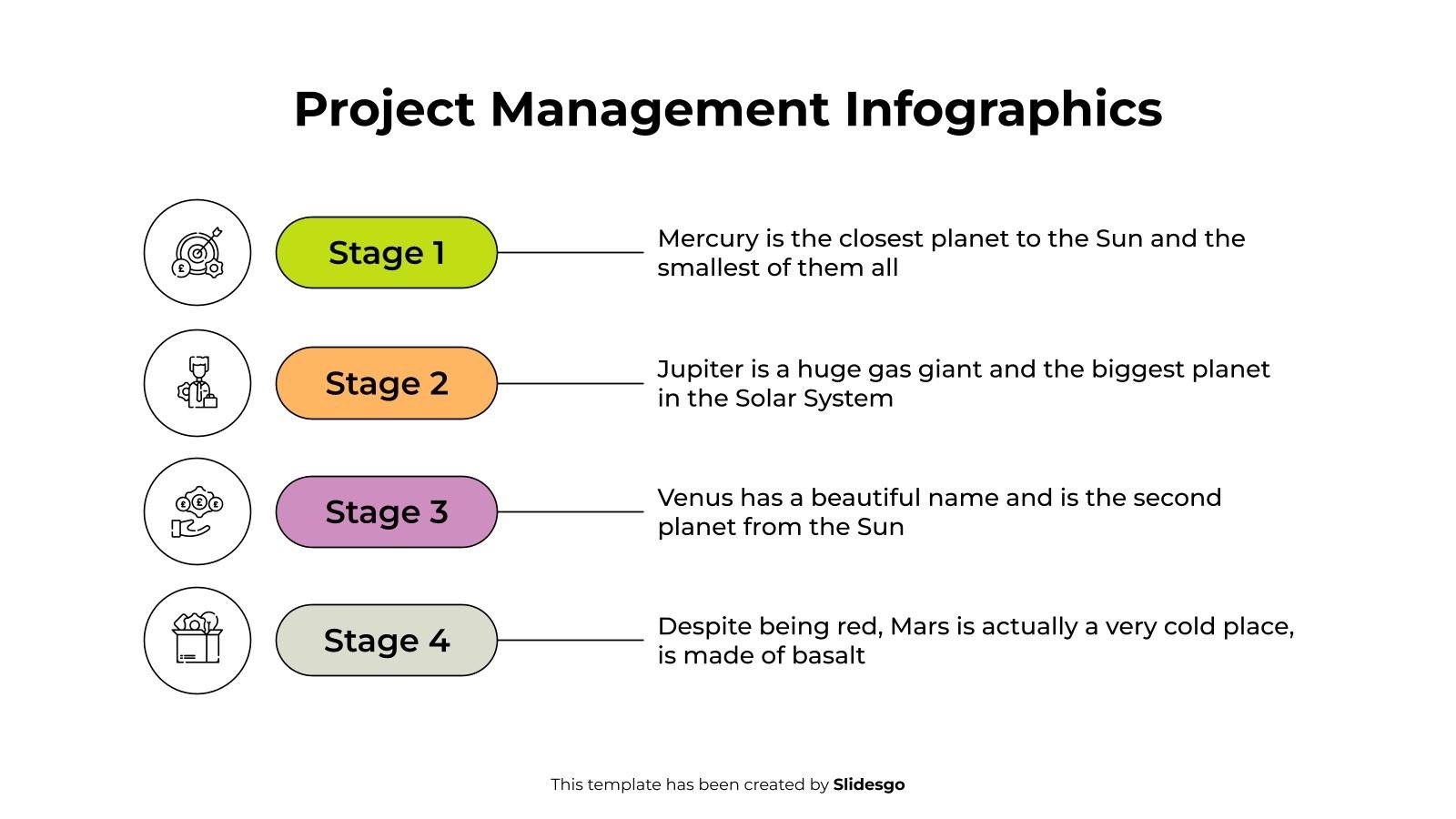 Project Management Infographics

Stage 1

Mercury is the closest planet to the Sun and the smallest of them all

Stage 2

Jupiter is a huge gas giant and the biggest planet in the Solar System

Stage 3

Venus has a beautiful name and is the second planet from the Sun

Stage 4

Despite being red, Mars is actually a very cold place, is made of basalt

This template has been created by Slidesgo